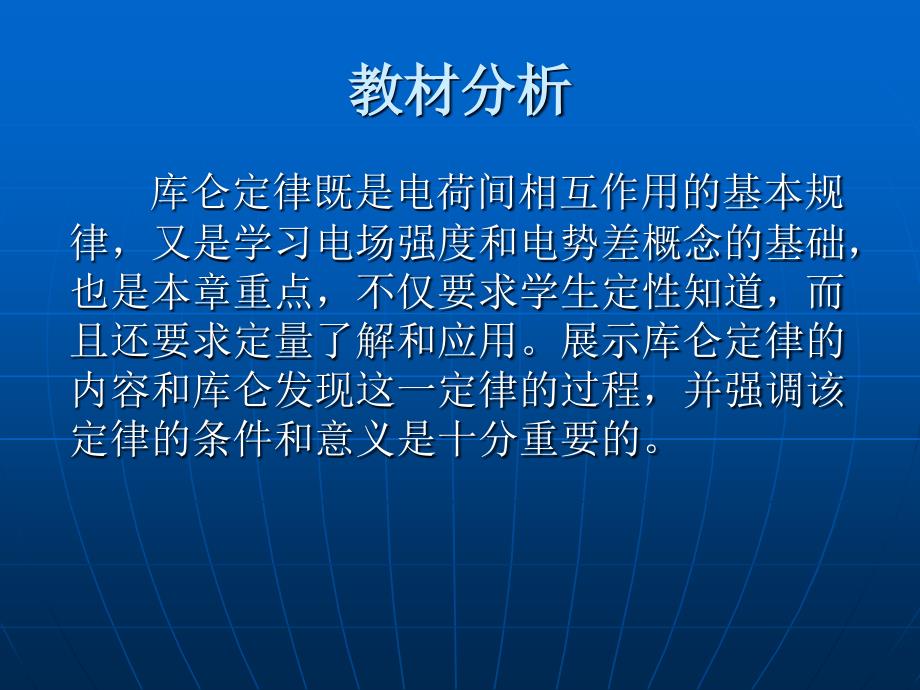 教材分析

库仑定律既是电荷间相互作用的基本规律，又是学习电场强度和电势差概念的基础，也是本章重点，不仅要求学生定性知道，而且还要求定量了解和应用。展示库仑定律的内容和库仑发现这一定律的过程，并强调该定律的条件和意义是十分重要的。